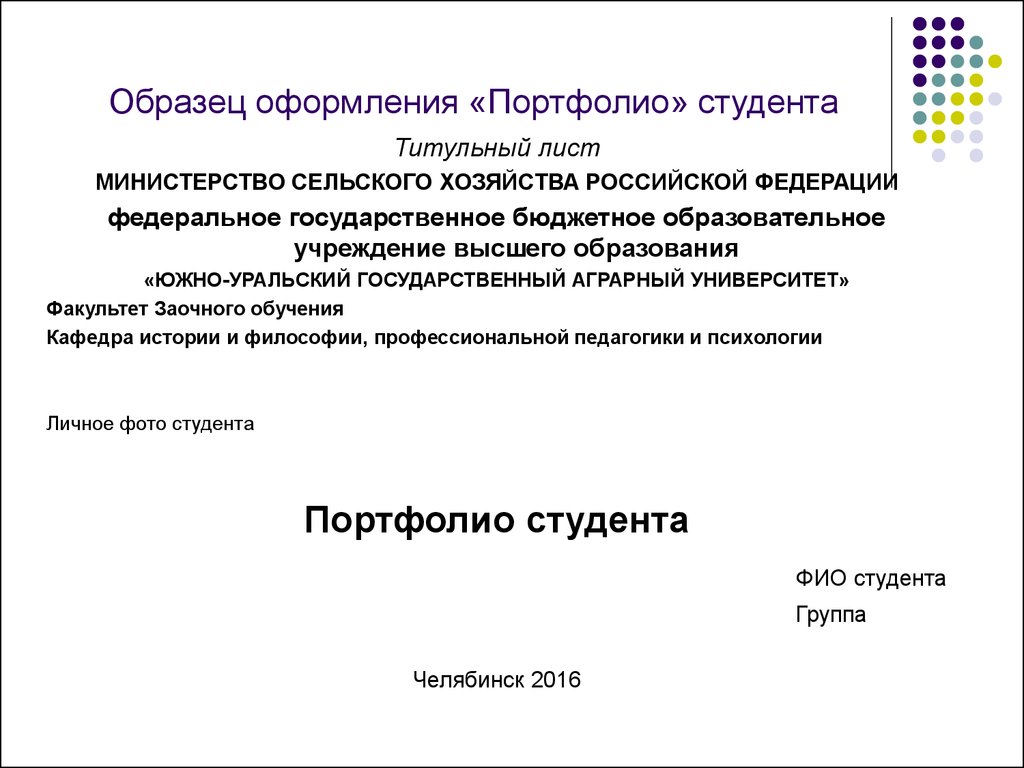 Образец оформления «Портфолио» студента

Титульный лист

МИНИСТЕРСТВО СЕЛЬСКОГО ХОЗЯЙСТВА РОССИЙСКОЙ ФЕДЕРАЦИИ

федеральное государственное бюджетное образовательное учреждение высшего образования

«ЮЖНО-УРАЛЬСКИЙ ГОСУДАРСТВЕННЫЙ АГРАРНЫЙ УНИВЕРСИТЕТ»

Факультет Заочного обучения

Кафедра истории и философии, профессиональной педагогики и психологии

Личное фото студента

Портфолио студента

ФИО студента

Группа

Челябинск 2016